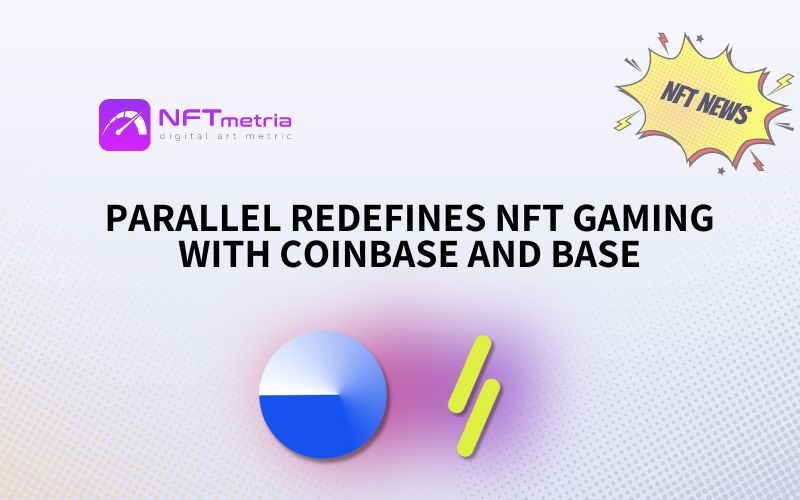 NFTmetria
digital art metric

NFT NEWS

PARALLEL REDEFINES NFT GAMING WITH COINBASE AND BASE